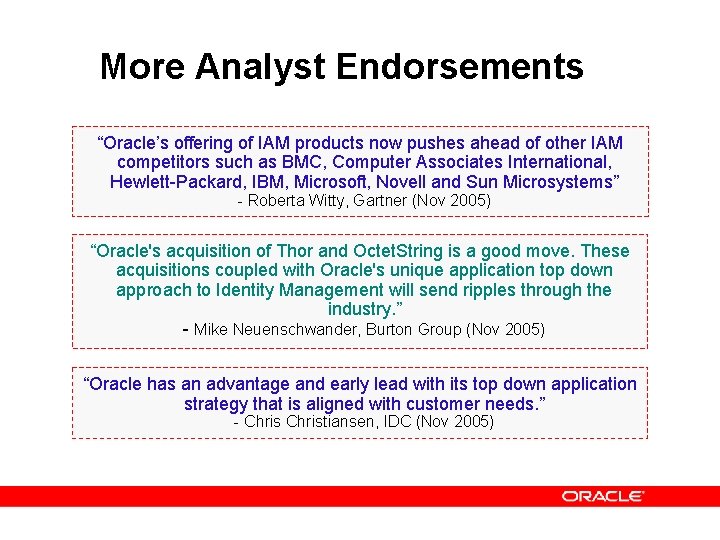 More Analyst Endorsements

“Oracle’s offering of IAM products now pushes ahead of other IAM competitors such as BMC, Computer Associates International, Hewlett-Packard, IBM, Microsoft, Novell and Sun Microsystems”
- Roberta Witty, Gartner (Nov 2005)

“Oracle's acquisition of Thor and OctetString is a good move. These acquisitions coupled with Oracle's unique application top down approach to Identity Management will send ripples through the industry.”
- Mike Neuenschwander, Burton Group (Nov 2005)

“Oracle has an advantage and early lead with its top down application strategy that is aligned with customer needs.”
- Chris Christiansen, IDC (Nov 2005)

ORACLE